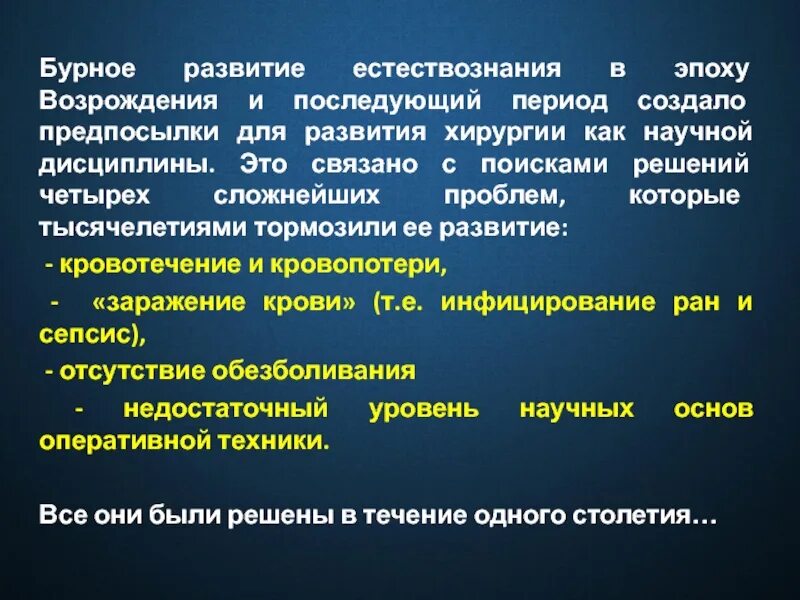 Бурное развитие естествознания в эпоху Возрождения и последующий период создало предпосылки для развития хирургии как научной дисциплины. Это связано с поисками решений четырех сложнейших проблем, которые тысячелетиями тормозили ее развитие:

- кровотечение и кровопотери,

- «заражение крови» (т.е. инфицирование ран и сепсис),

- отсутствие обезболивания

- недостаточный уровень научных основ оперативной техники.

Все они были решены в течение одного столетия…